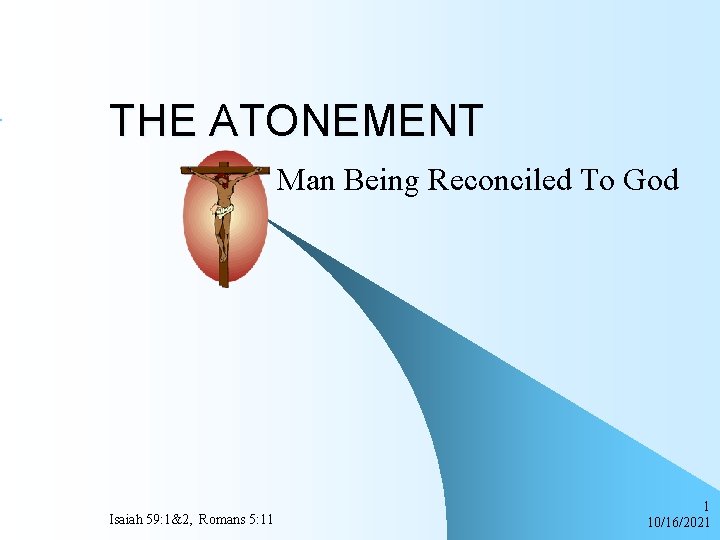 THE ATONEMENT

Man Being Reconciled To God

Isaiah 59:1&2, Romans 5:11

1
10/16/2021